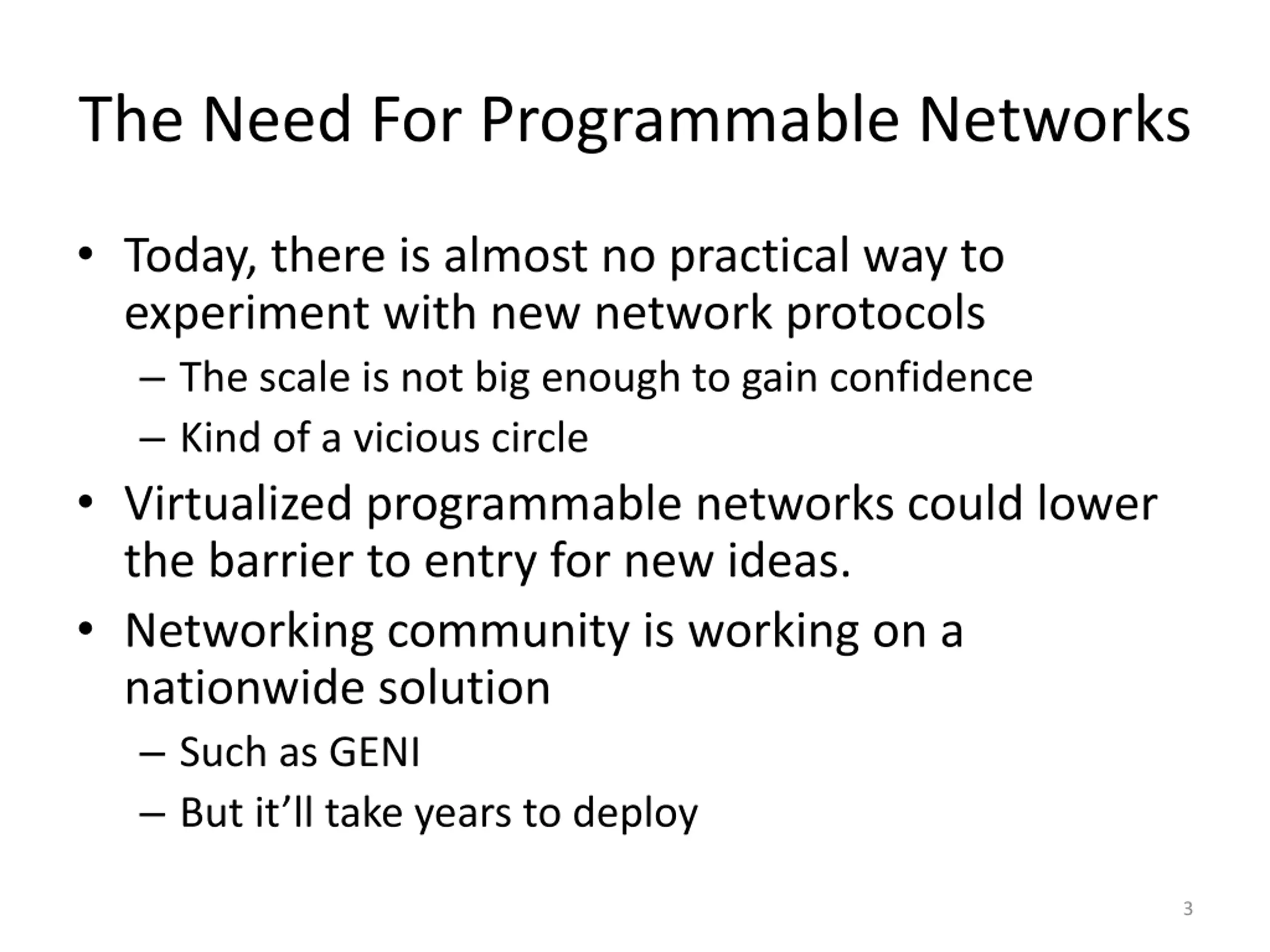 The Need For Programmable Networks

• Today, there is almost no practical way to experiment with new network protocols
– The scale is not big enough to gain confidence
– Kind of a vicious circle

• Virtualized programmable networks could lower the barrier to entry for new ideas.

• Networking community is working on a nationwide solution
– Such as GENI
– But it’ll take years to deploy

3